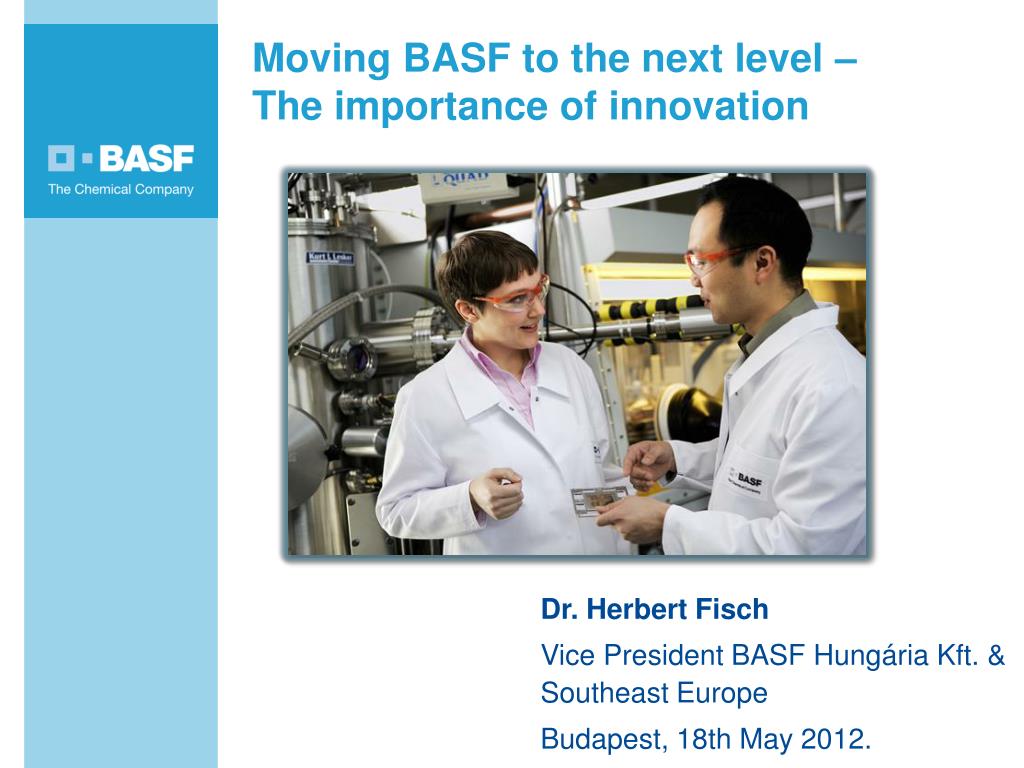 Moving BASF to the next level – The importance of innovation

BASF
The Chemical Company

QUAD

Kurt J. Lesker

BASF

Dr. Herbert Fisch

Vice President BASF Hungária Kft. & Southeast Europe

Budapest, 18th May 2012.